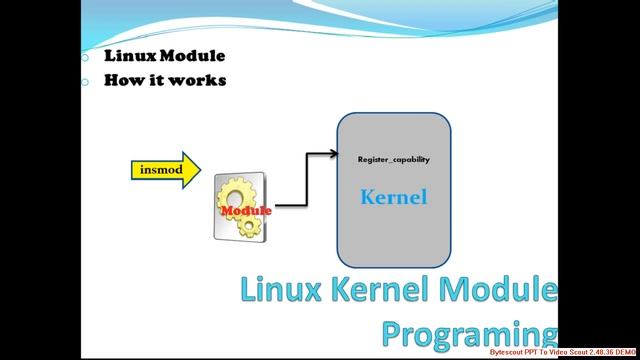 Linux Module
How it works

insmod

Module

Register_capability

Kernel

Linux Kernel Module Programing

Bytescout PPT To Video Scout 2.48.36 DEMO